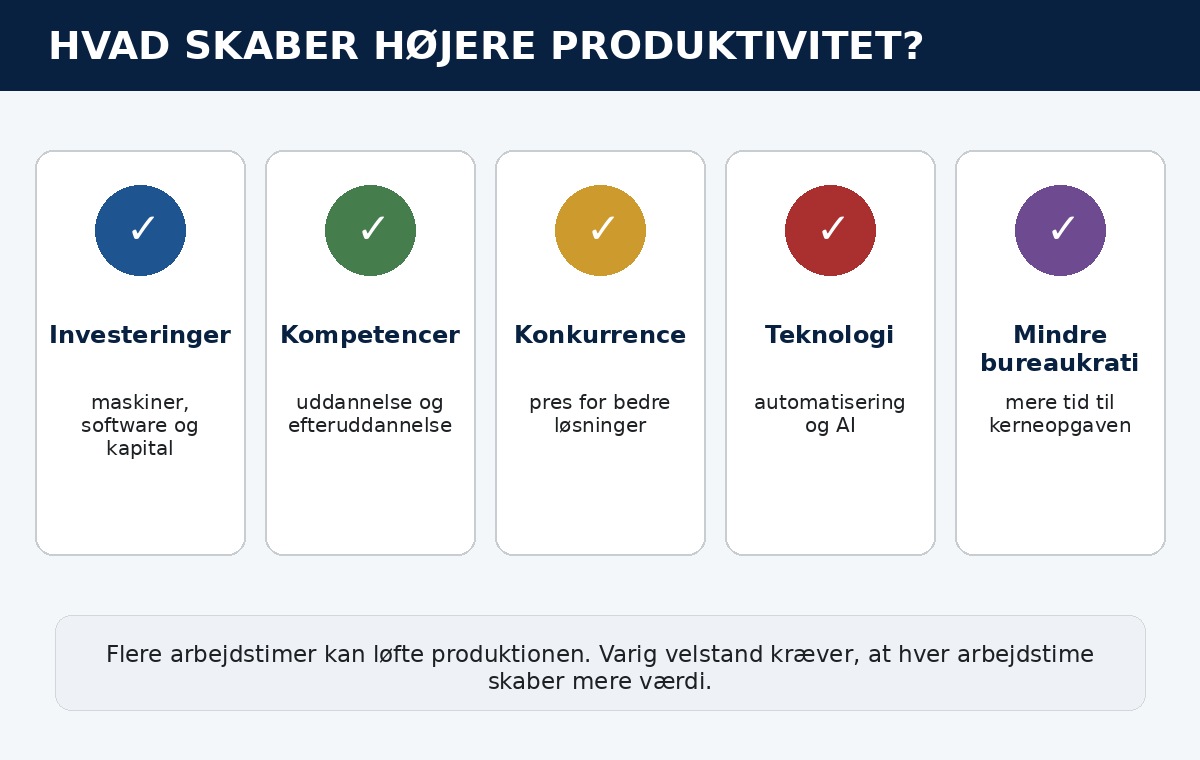 HVAD SKABER HØJERE PRODUKTIVITET?

✓

Investeringer

maskiner, software og kapital

✓

Kompetencer

uddannelse og efteruddannelse

✓

Konkurrence

pres for bedre løsninger

✓

Teknologi

automatisering og AI

✓

Mindre bureaukrati

mere tid til kerneopgaven

Flere arbejdstimer kan løfte produktionen. Varig velstand kræver, at hver arbejdstime skaber mere værdi.